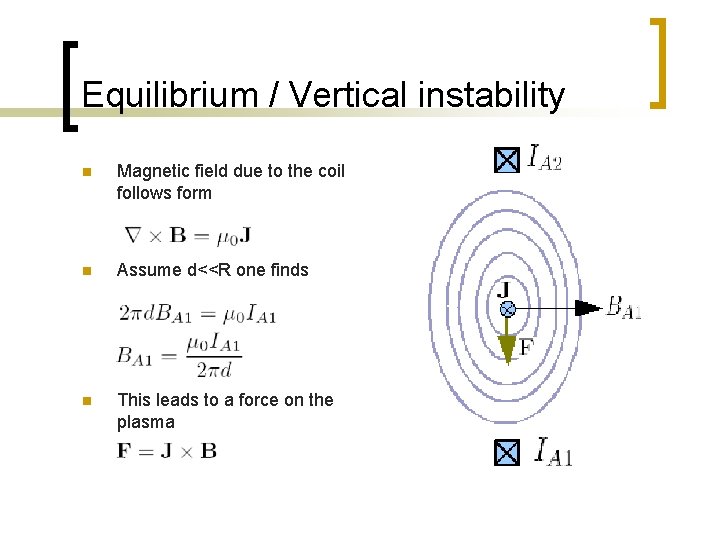 Equilibrium / Vertical instability

Magnetic field due to the coil follows form

$\nabla \times \mathbf{B} = \mu_0 \mathbf{J}$

Assume d<<R one finds

$2\pi d B_{A1} = \mu_0 I_{A1}$

$B_{A1} = \frac{\mu_0 I_{A1}}{2\pi d}$

This leads to a force on the plasma

$\mathbf{F} = \mathbf{J} \times \mathbf{B}$

$I_{A2}$

$\mathbf{J}$

$B_{A1}$

$\mathbf{F}$

$I_{A1}$